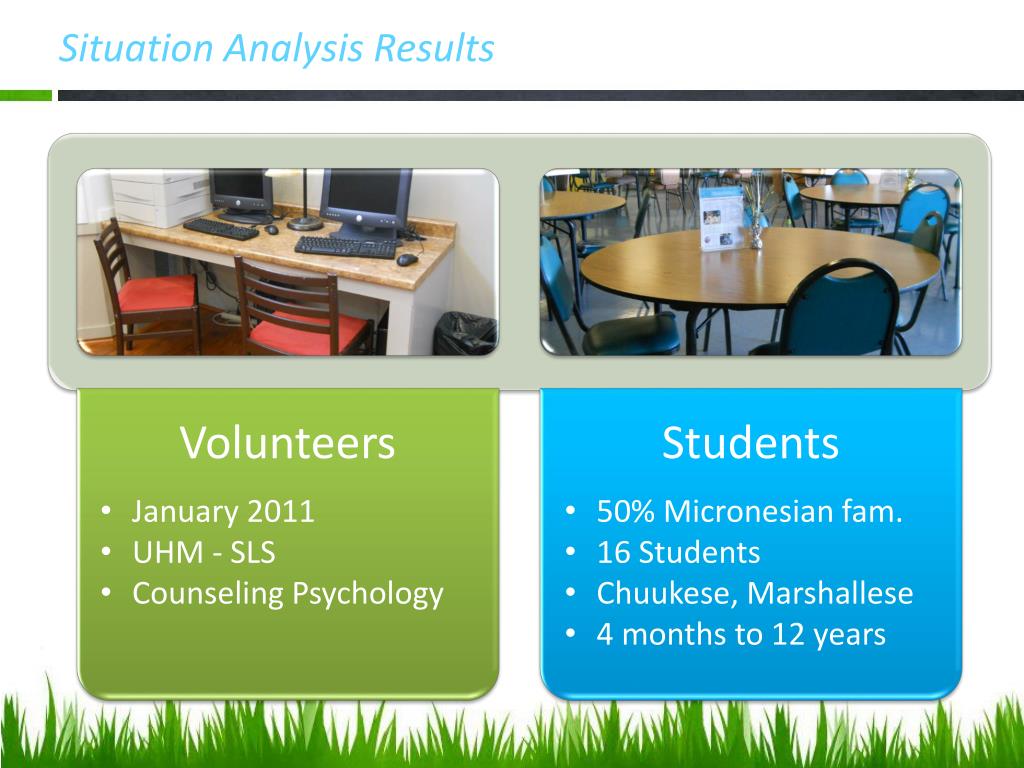 Situation Analysis Results

Volunteers

• January 2011
• UHM - SLS
• Counseling Psychology

Students

• 50% Micronesian fam.
• 16 Students
• Chuukese, Marshallese
• 4 months to 12 years